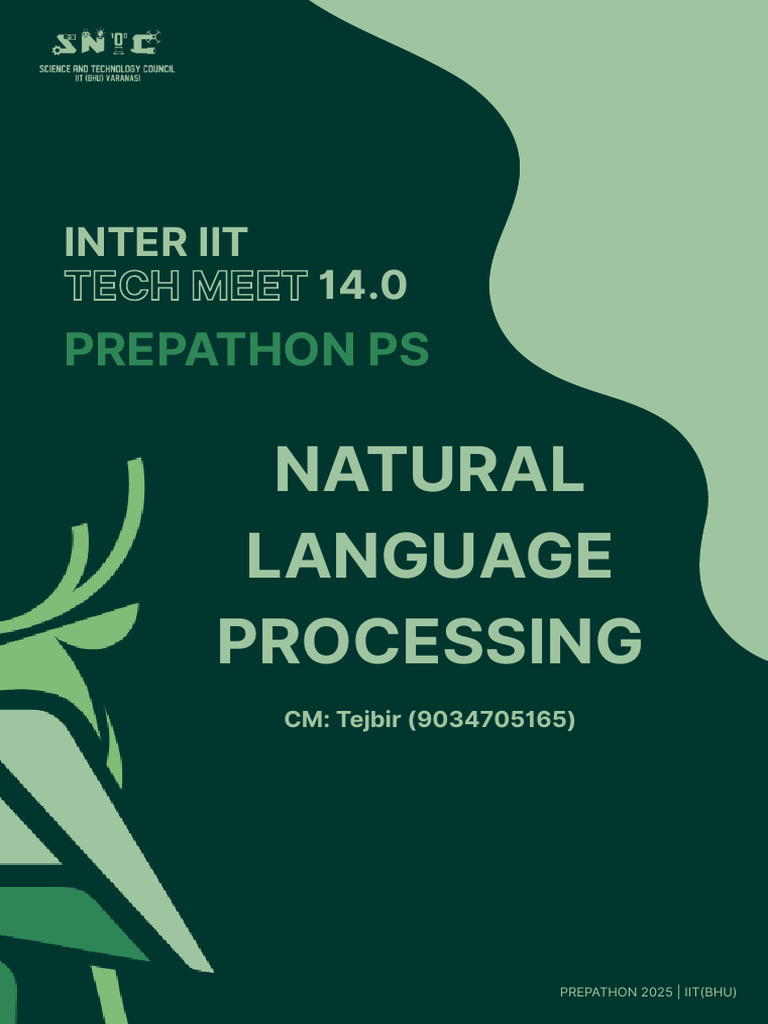 SNTC
SCIENCE AND TECHNOLOGY COUNCIL
IIT (BHU) VARANASI

INTER IIT
TECH MEET 14.0
PREPATHON PS

NATURAL LANGUAGE PROCESSING

CM: Tejbir (9034705165)

PREPATHON 2025 | IIT(BHU)